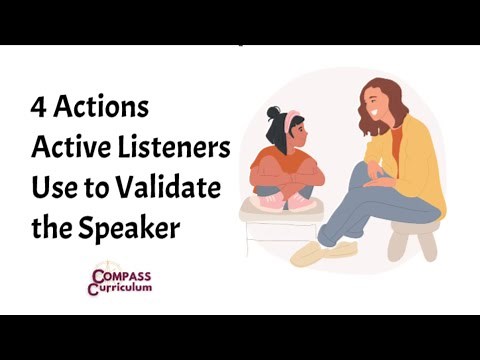 4 Actions
Active Listeners
Use to Validate
the Speaker

COMPASS
Curriculum